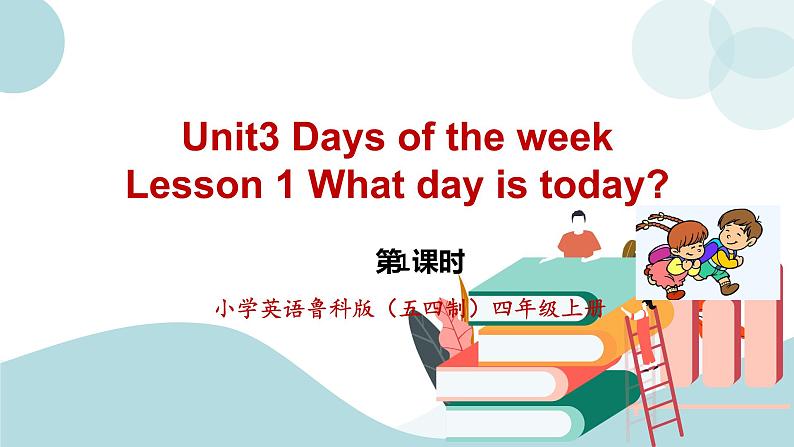 Unit3 Days of the week
Lesson 1 What day is today?

第1课时

小学英语鲁科版（五四制）四年级上册